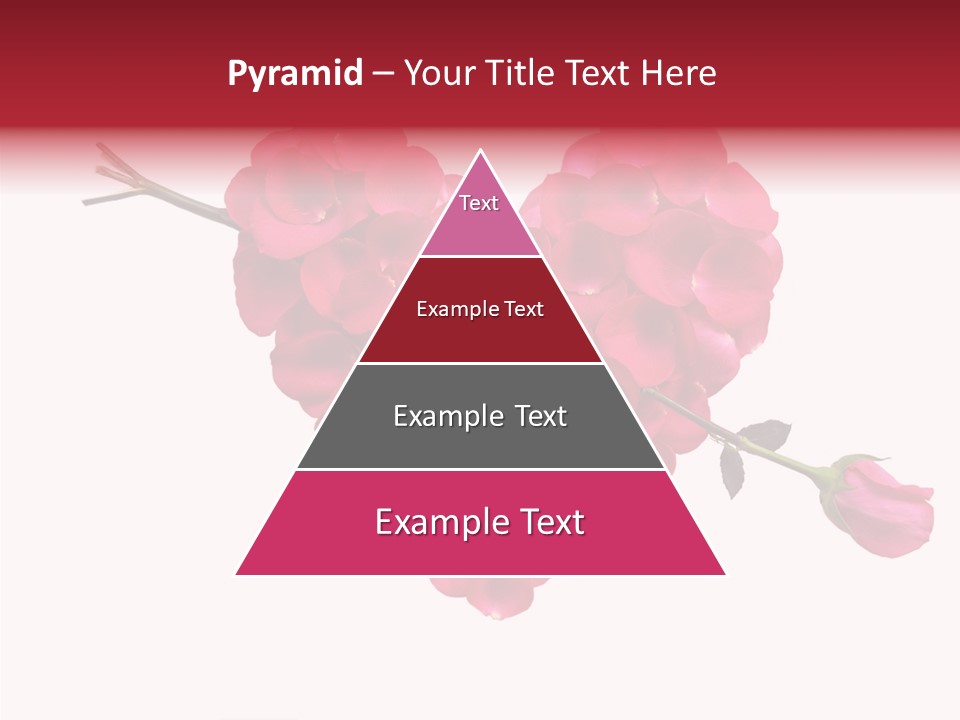 Pyramid – Your Title Text Here

Text

Example Text

Example Text

Example Text